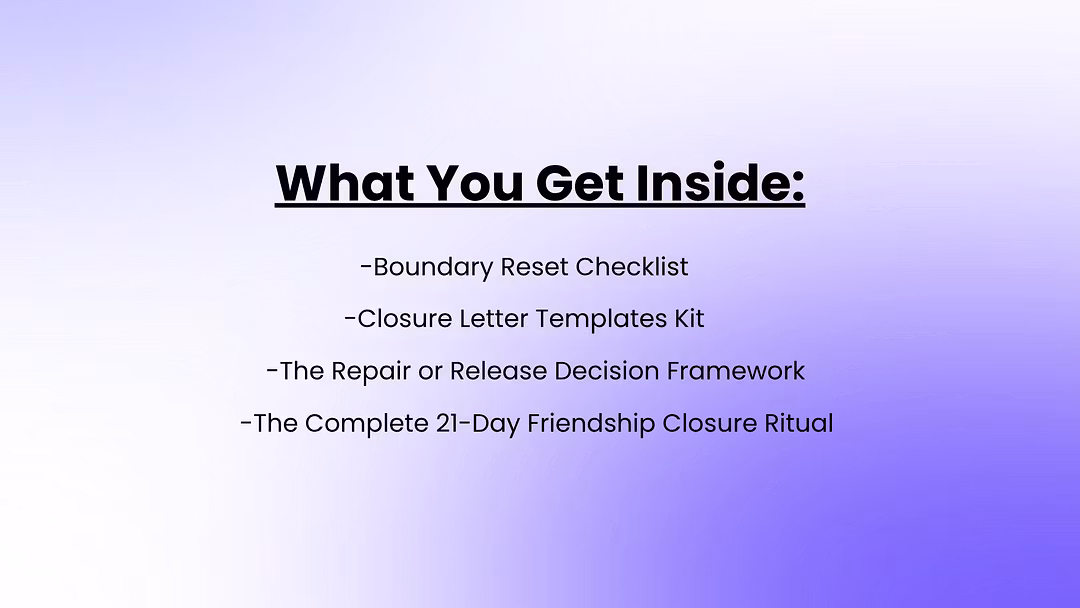 What You Get Inside:

-Boundary Reset Checklist

-Closure Letter Templates Kit

-The Repair or Release Decision Framework

-The Complete 21-Day Friendship Closure Ritual